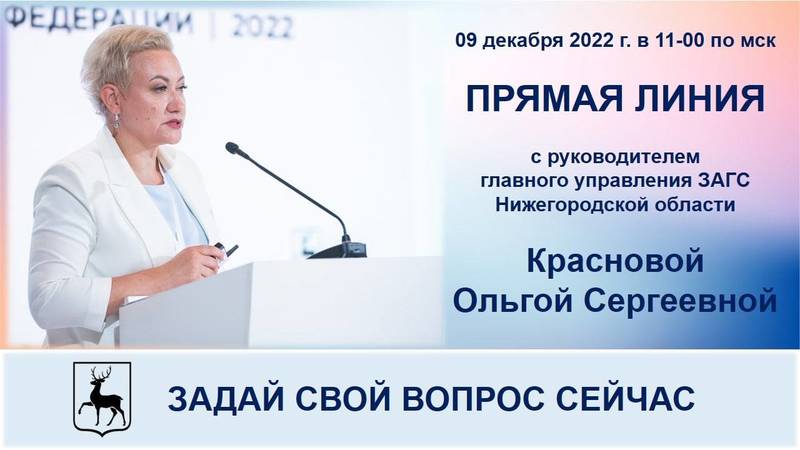 ФЕДЕРАЦИИ | 2022

09 декабря 2022 г. в 11-00 по мск

ПРЯМАЯ ЛИНИЯ

с руководителем главного управления ЗАГС Нижегородской области

Красновой Ольгой Сергеевной

ЗАДАЙ СВОЙ ВОПРОС СЕЙЧАС